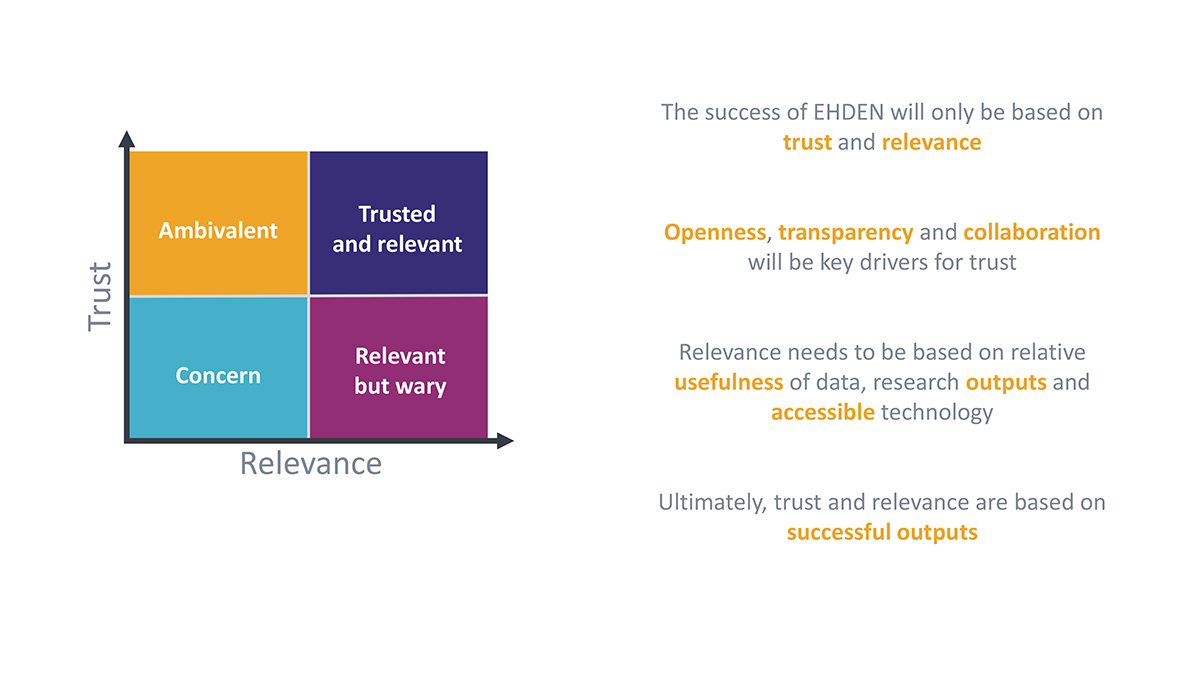 Trust

Ambivalent

Trusted and relevant

Concern

Relevant but wary

Relevance

The success of EHDEN will only be based on trust and relevance

Openness, transparency and collaboration will be key drivers for trust

Relevance needs to be based on relative usefulness of data, research outputs and accessible technology

Ultimately, trust and relevance are based on successful outputs